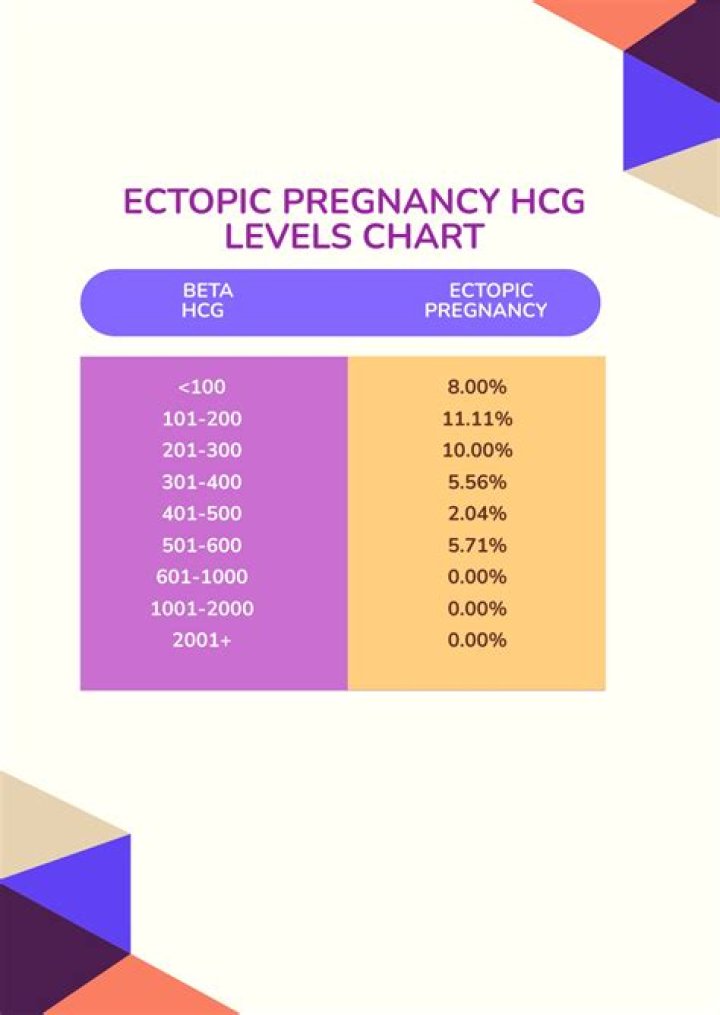 ECTOPIC PREGNANCY HCG LEVELS CHART

| BETA HCG | ECTOPIC PREGNANCY |
|---|---|
| <100 | 8.00% |
| 101-200 | 11.11% |
| 201-300 | 10.00% |
| 301-400 | 5.56% |
| 401-500 | 2.04% |
| 501-600 | 5.71% |
| 601-1000 | 0.00% |
| 1001-2000 | 0.00% |
| 2001+ | 0.00% |